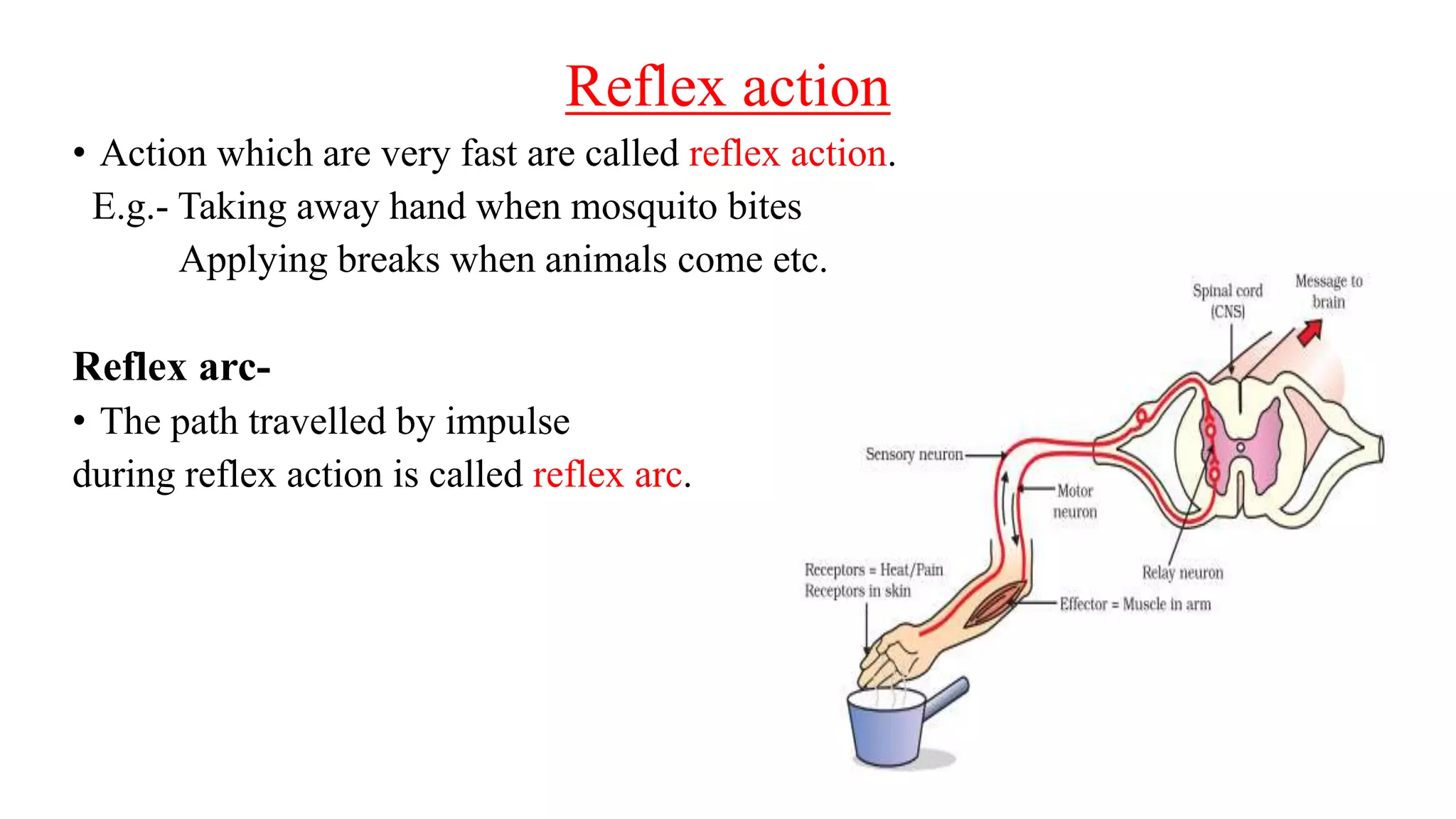 Reflex action

• Action which are very fast are called reflex action.
E.g.- Taking away hand when mosquito bites
Applying breaks when animals come etc.

Reflex arc-

• The path travelled by impulse during reflex action is called reflex arc.

Spinal cord (CNS)
Message to brain
Sensory neuron
Motor neuron
Receptors = Heat/Pain Receptors in skin
Relay neuron
Effector = Muscle in arm